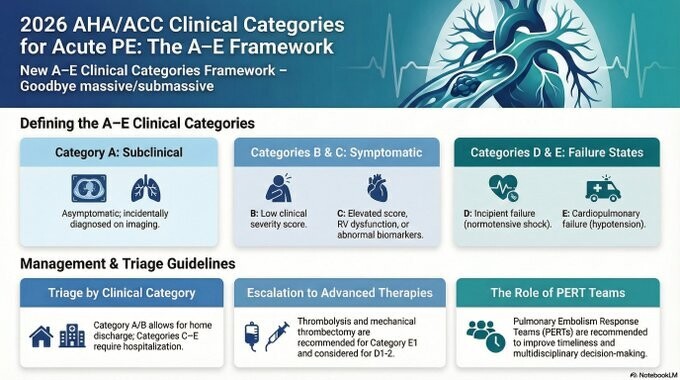 2026 AHA/ACC Clinical Categories for Acute PE: The A–E Framework

New A–E Clinical Categories Framework – Goodbye massive/submassive

Defining the A–E Clinical Categories

Category A: Subclinical

Asymptomatic; incidentally diagnosed on imaging.

Categories B & C: Symptomatic

B: Low clinical severity score.

C: Elevated score, RV dysfunction, or abnormal biomarkers.

Categories D & E: Failure States

D: Incipient failure (normotensive shock).

E: Cardiopulmonary failure (hypotension).

Management & Triage Guidelines

Triage by Clinical Category

Category A/B allows for home discharge; Categories C–E require hospitalization.

Escalation to Advanced Therapies

Thrombolysis and mechanical thrombectomy are recommended for Category E1 and considered for D1-2.

The Role of PERT Teams

Pulmonary Embolism Response Teams (PERTs) are recommended to improve timeliness and multidisciplinary decision-making.

NotebookLM